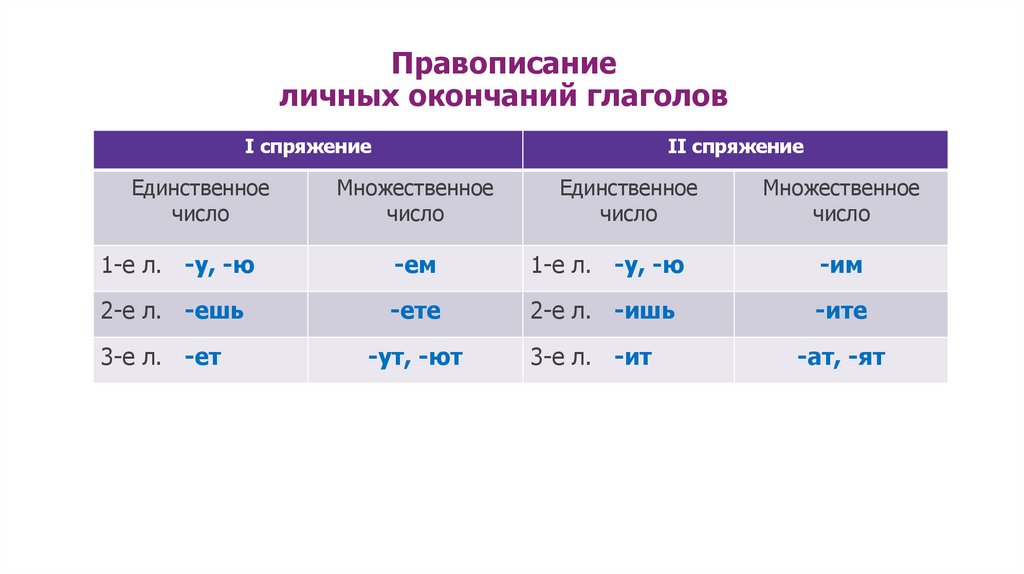 Правописание
личных окончаний глаголов

| I спряжение | | II спряжение | |
|---|---|---|---|
| Единственное число | Множественное число | Единственное число | Множественное число |
| 1-е л. -у, -ю | -ем | 1-е л. -у, -ю | -им |
| 2-е л. -ешь | -ете | 2-е л. -ишь | -ите |
| 3-е л. -ет | -ут, -ют | 3-е л. -ит | -ат, -ят |